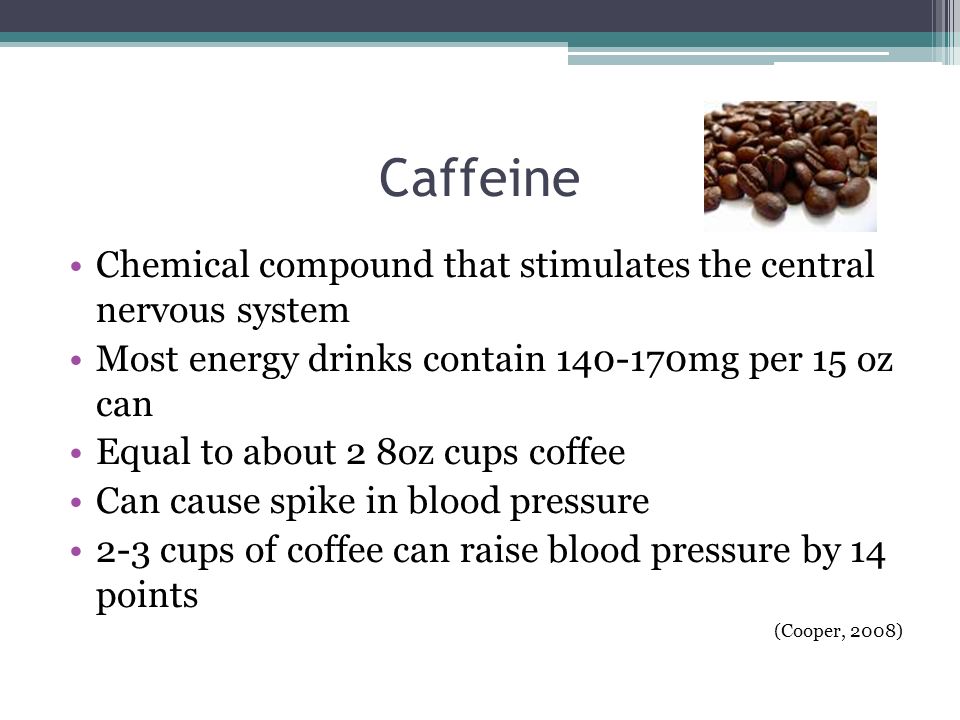 Caffeine

• Chemical compound that stimulates the central nervous system
• Most energy drinks contain 140-170mg per 15 oz can
• Equal to about 2 8oz cups coffee
• Can cause spike in blood pressure
• 2-3 cups of coffee can raise blood pressure by 14 points

(Cooper, 2008)